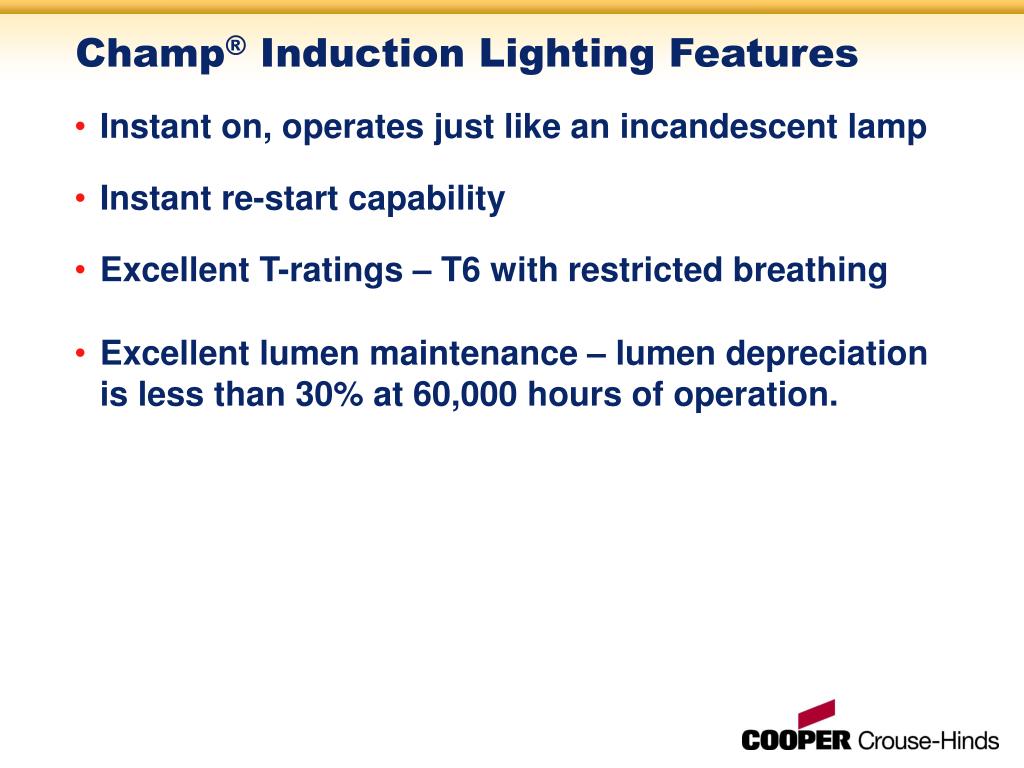 Champ® Induction Lighting Features

• Instant on, operates just like an incandescent lamp

• Instant re-start capability

• Excellent T-ratings – T6 with restricted breathing

• Excellent lumen maintenance – lumen depreciation is less than 30% at 60,000 hours of operation.

COOPER Crouse-Hinds